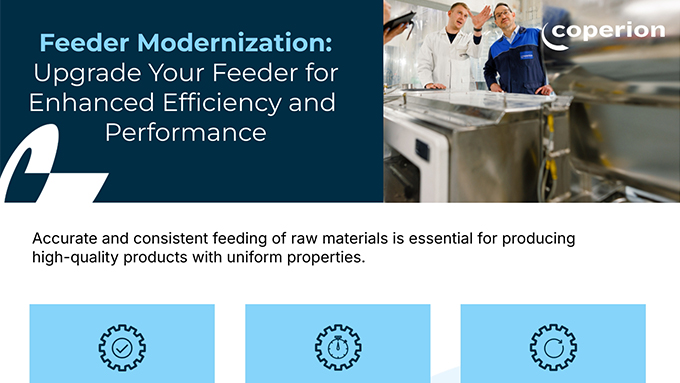 Feeder Modernization: Upgrade Your Feeder for Enhanced Efficiency and Performance

coperion

Accurate and consistent feeding of raw materials is essential for producing high-quality products with uniform properties.